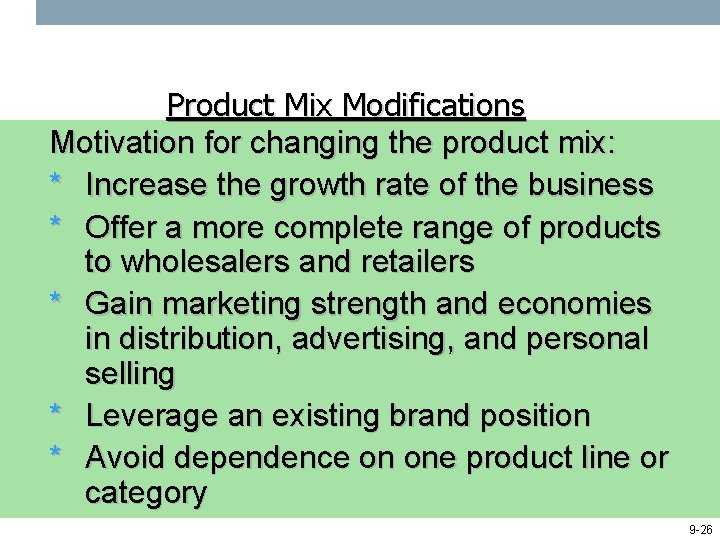 Product Mix Modifications

Motivation for changing the product mix:

* Increase the growth rate of the business
* Offer a more complete range of products to wholesalers and retailers
* Gain marketing strength and economies in distribution, advertising, and personal selling
* Leverage an existing brand position
* Avoid dependence on one product line or category

9-26